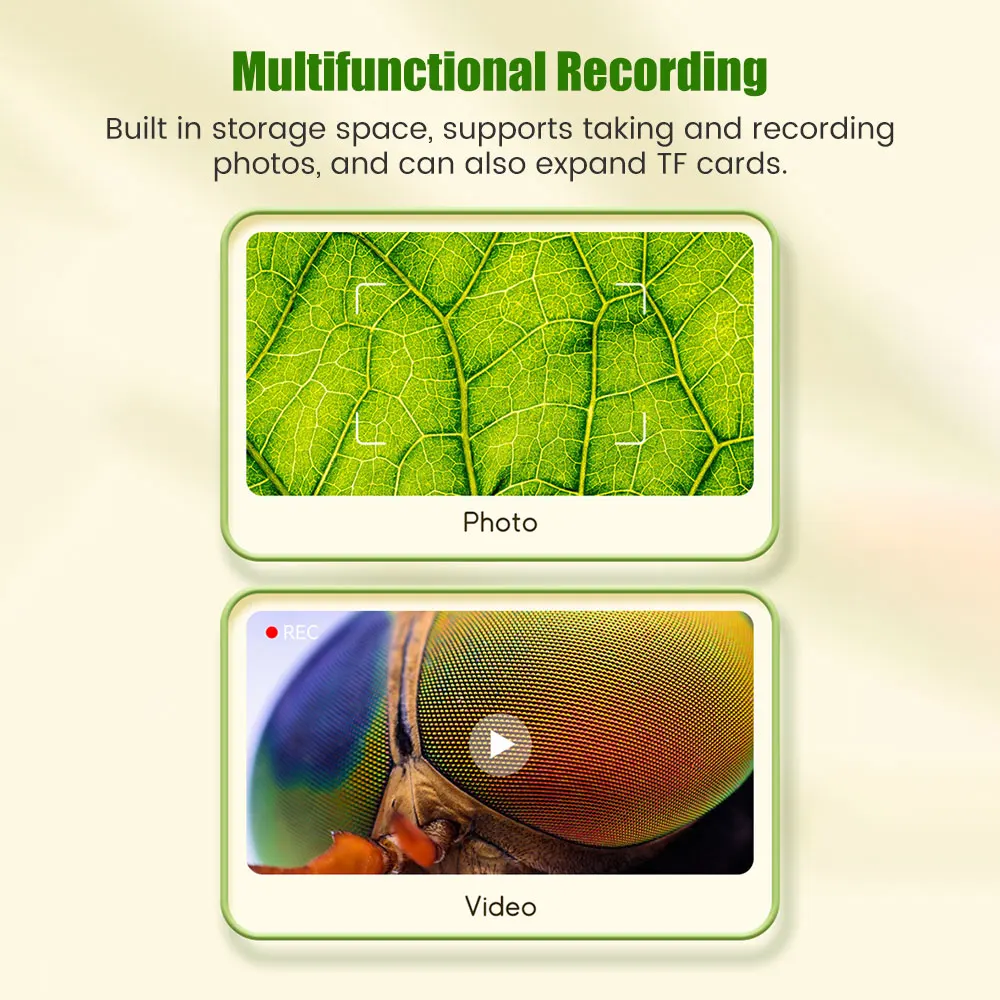 Multifunctional Recording

Built in storage space, supports taking and recording photos, and can also expand TF cards.

Photo

REC

Video